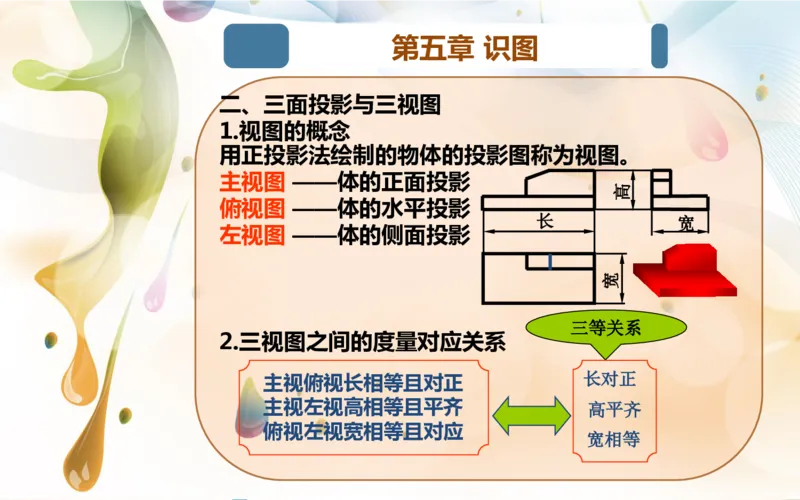 第五章 识图

二、三面投影与三视图

1.视图的概念

用正投影法绘制的物体的投影图称为视图。

主视图 ——体的正面投影

俯视图 ——体的水平投影

左视图 ——体的侧面投影

高

长

宽

宽

2.三视图之间的度量对应关系

三等关系

主视俯视长相等且对正
主视左视高相等且平齐
俯视左视宽相等且对应

长对正
高平齐
宽相等